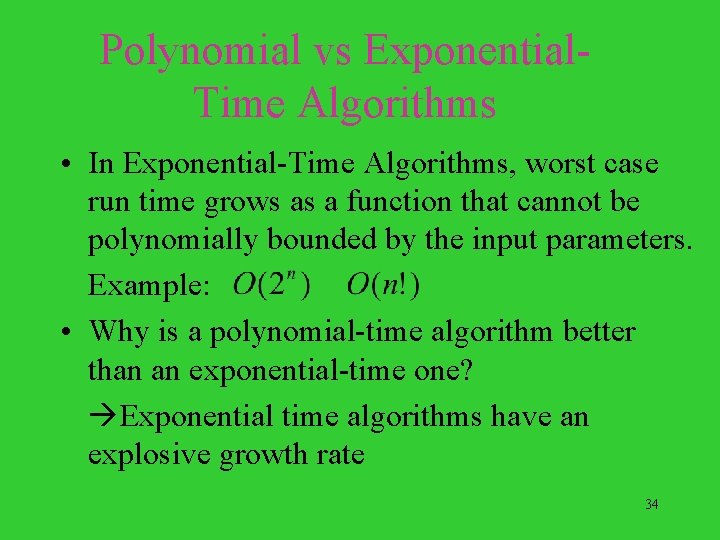 Polynomial vs Exponential-Time Algorithms

• In Exponential-Time Algorithms, worst case run time grows as a function that cannot be polynomially bounded by the input parameters.

Example: $O(2^n)$ $O(n!)$

• Why is a polynomial-time algorithm better than an exponential-time one?

→Exponential time algorithms have an explosive growth rate

34